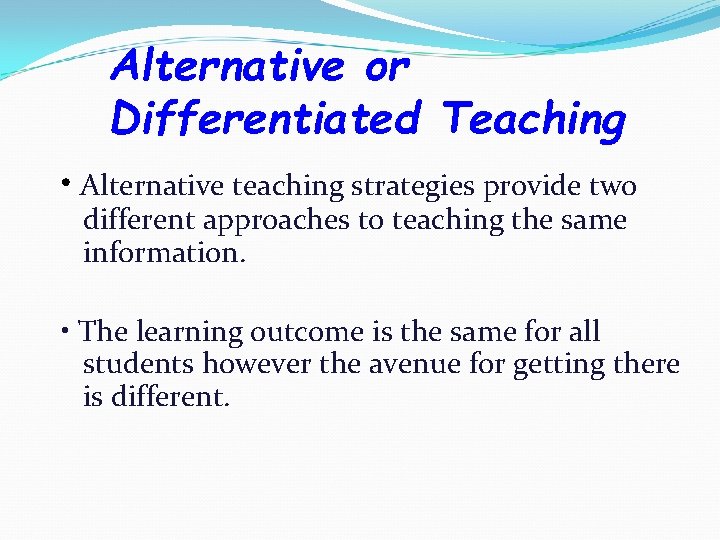 Alternative or Differentiated Teaching

• Alternative teaching strategies provide two different approaches to teaching the same information.

• The learning outcome is the same for all students however the avenue for getting there is different.